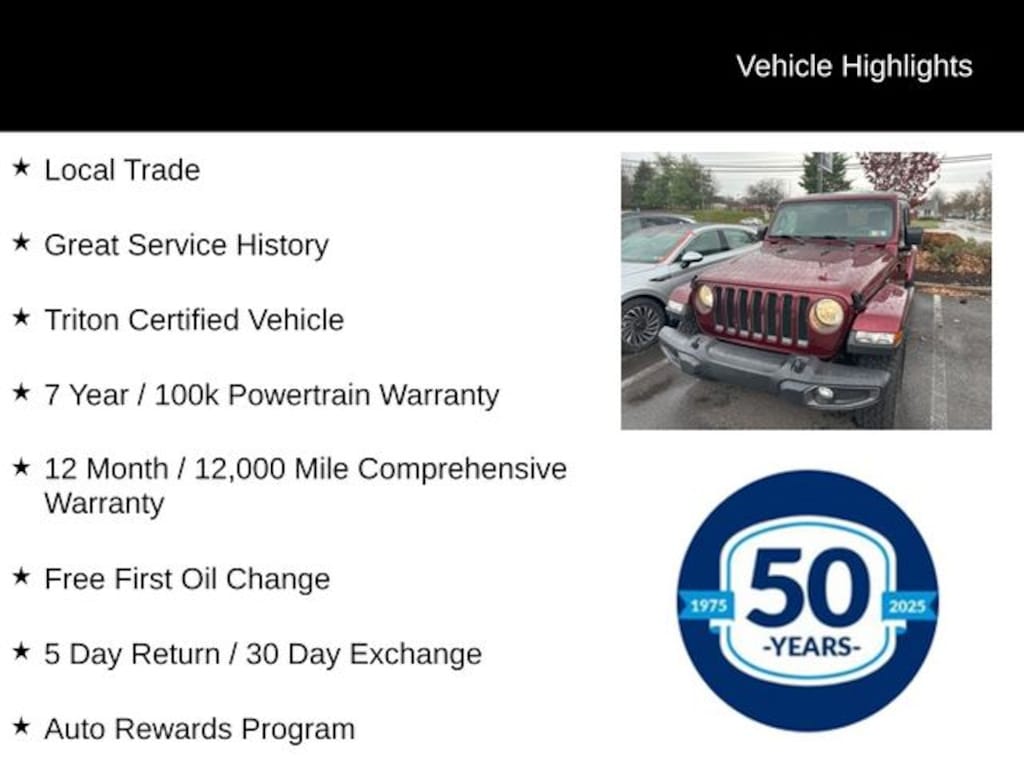 Vehicle Highlights

★ Local Trade

★ Great Service History

★ Triton Certified Vehicle

★ 7 Year / 100k Powertrain Warranty

★ 12 Month / 12,000 Mile Comprehensive Warranty

★ Free First Oil Change

★ 5 Day Return / 30 Day Exchange

★ Auto Rewards Program

1975 50 -YEARS- 2025